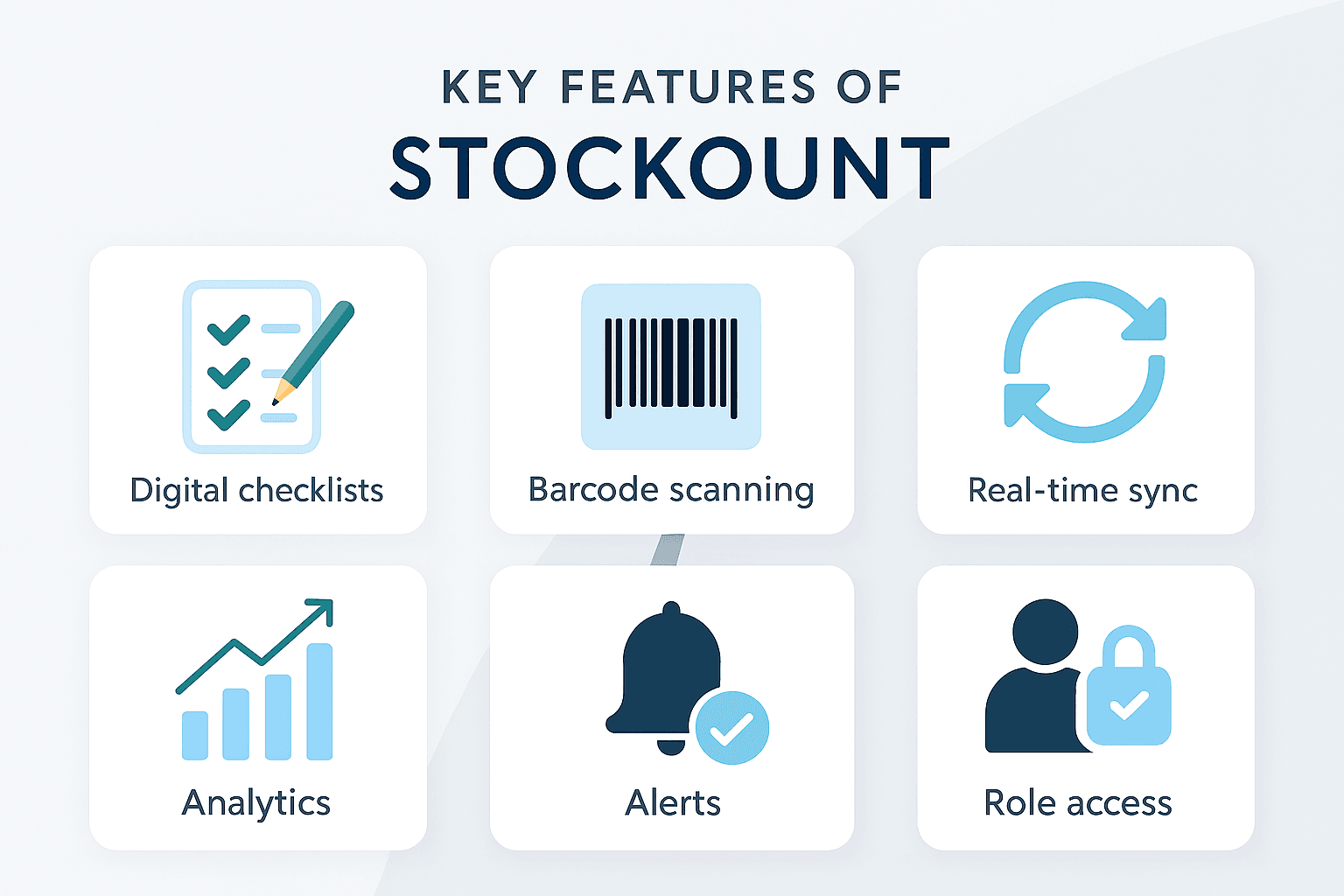 KEY FEATURES OF
STOCKOUNT

Digital checklists

Barcode scanning

Real-time sync

Analytics

Alerts

Role access